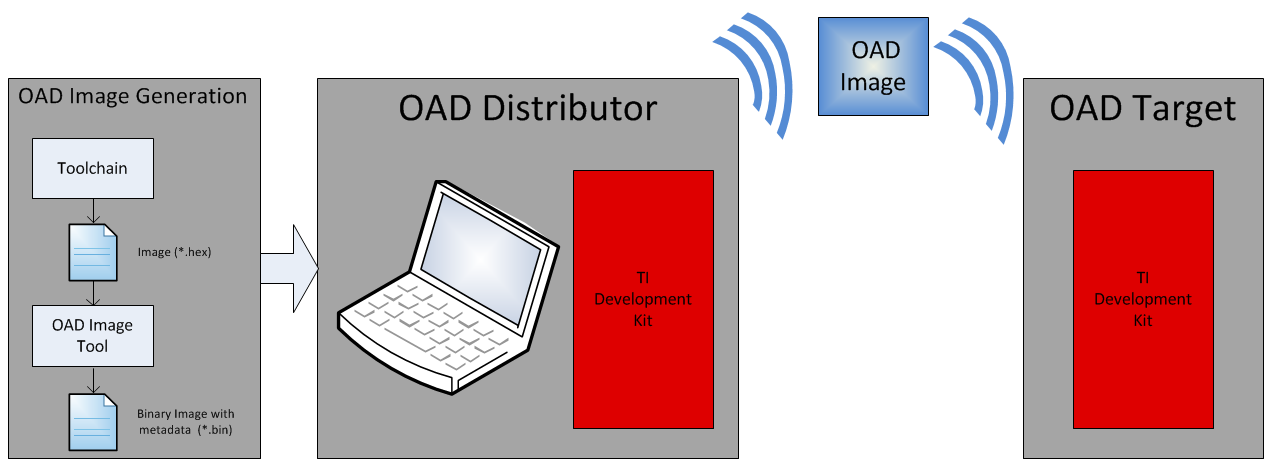 OAD Image Generation

Toolchain

Image (*.hex)

OAD Image Tool

Binary Image with metadata (*.bin)

OAD Distributor

TI Development Kit

OAD Image

OAD Target

TI Development Kit